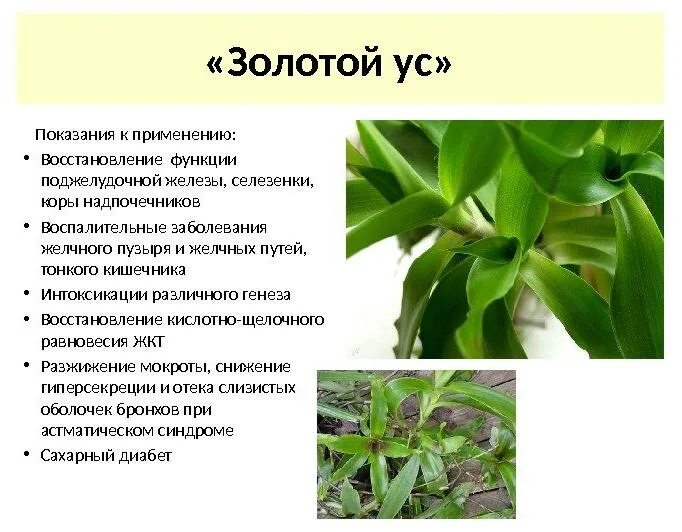 «Золотой ус»

Показания к применению:

• Восстановление функции поджелудочной железы, селезенки, коры надпочечников
• Воспалительные заболевания желчного пузыря и желчных путей, тонкого кишечника
• Интоксикации различного генеза
• Восстановление кислотно-щелочного равновесия ЖКТ
• Разжижение мокроты, снижение гиперсекреции и отека слизистых оболочек бронхов при астматическом синдроме
• Сахарный диабет